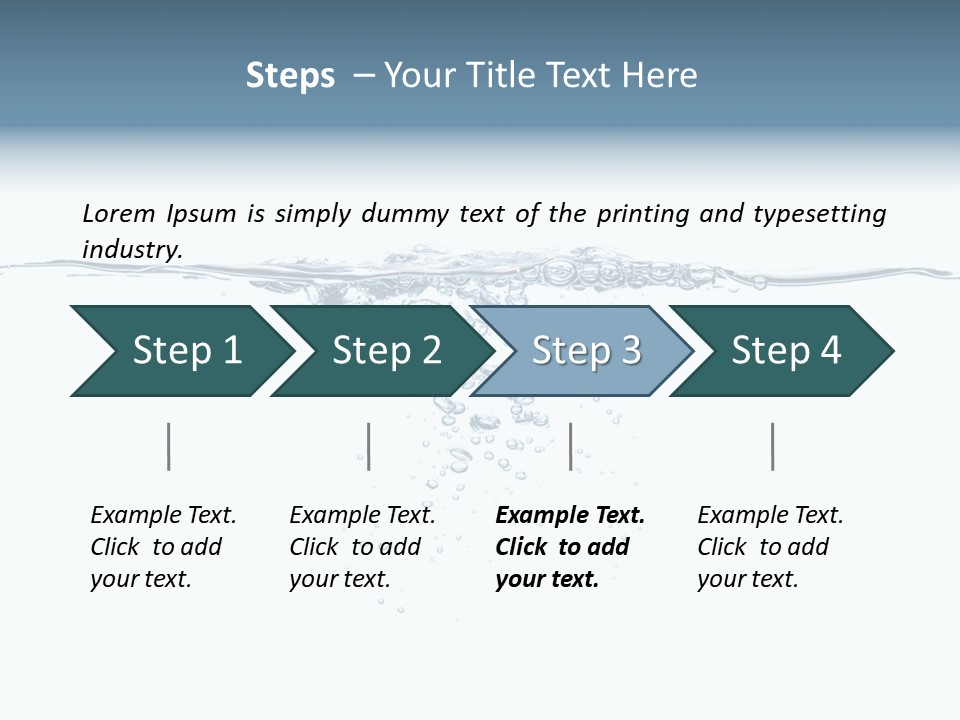 Steps – Your Title Text Here

Lorem Ipsum is simply dummy text of the printing and typesetting industry.

Step 1

Step 2

Step 3

Step 4

Example Text. Click to add your text.

Example Text. Click to add your text.

Example Text. Click to add your text.

Example Text. Click to add your text.